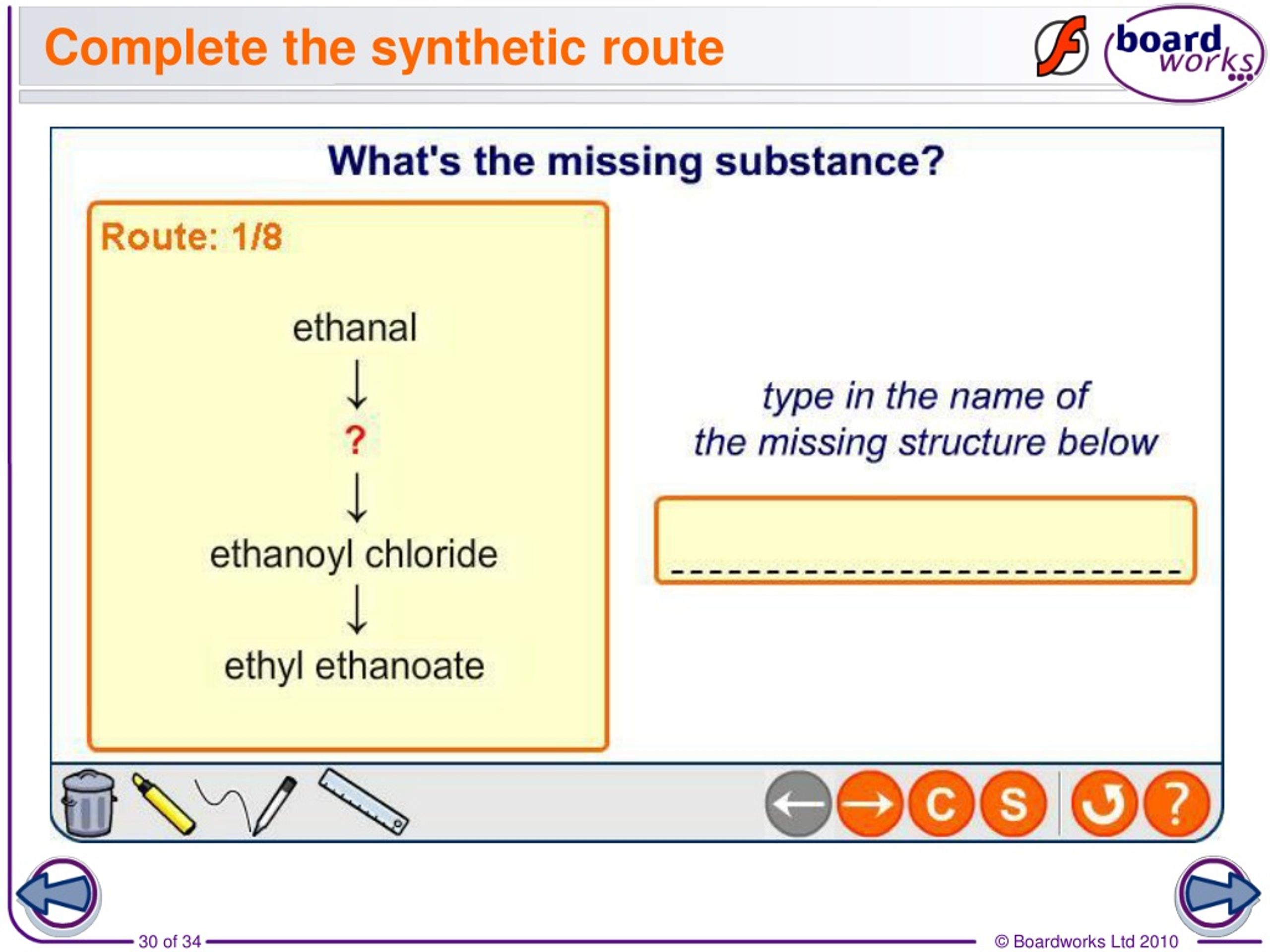 Complete the synthetic route

board works

What's the missing substance?

Route: 1/8

ethanal

↓

?

↓

ethanoyl chloride

↓

ethyl ethanoate

type in the name of the missing structure below

C S ?

30 of 34

© Boardworks Ltd 2010